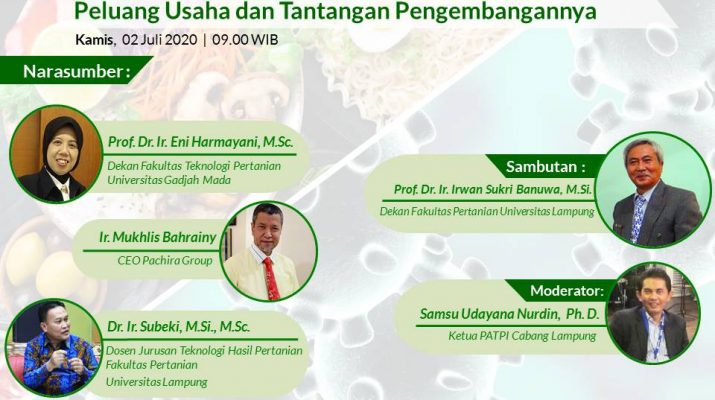 Peluang Usaha dan Tantangan Pengembangannya

Kamis, 02 Juli 2020 | 09.00 WIB

Narasumber :

Prof. Dr. Ir. Eni Harmayani, M.Sc.
Dekan Fakultas Teknologi Pertanian Universitas Gadjah Mada

Ir. Mukhlis Bahrainy
CEO Pachira Group

Dr. Ir. Subeki, M.Si., M.Sc.
Dosen Jurusan Teknologi Hasil Pertanian Fakultas Pertanian Universitas Lampung

Sambutan :
Prof. Dr. Ir. Irwan Sukri Banuwa, M.Si.
Dekan Fakultas Pertanian Universitas Lampung

Moderator:
Samsu Udayana Nurdin, Ph. D.
Ketua PATPI Cabang Lampung